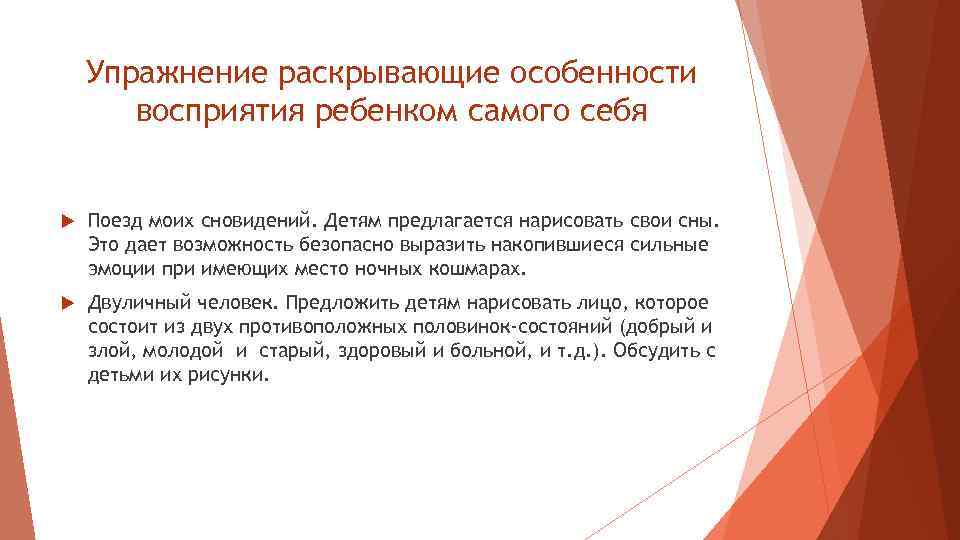 Упражнение раскрывающие особенности восприятия ребенком самого себя

Поезд моих сновидений. Детям предлагается нарисовать свои сны. Это дает возможность безопасно выразить накопившиеся сильные эмоции при имеющих место ночных кошмарах.

Двуличный человек. Предложить детям нарисовать лицо, которое состоит из двух противоположных половинок-состояний (добрый и злой, молодой и старый, здоровый и больной, и т.д.). Обсудить с детьми их рисунки.